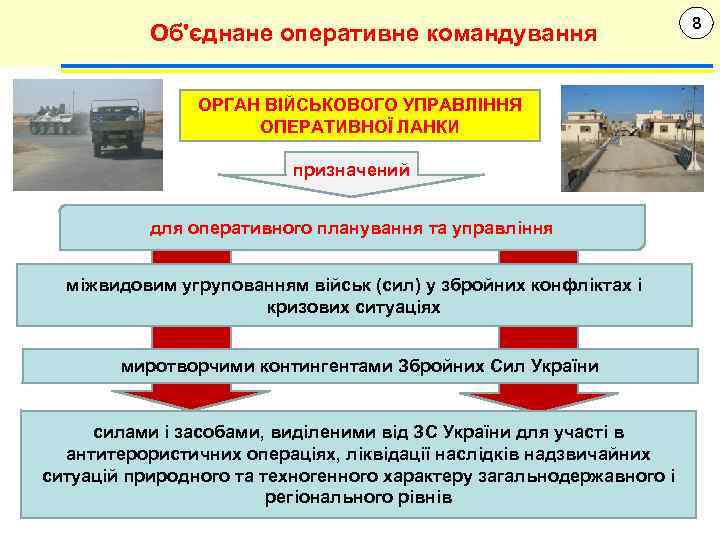 Об'єднане оперативне командування

8

ОРГАН ВІЙСЬКОВОГО УПРАВЛІННЯ ОПЕРАТИВНОЇ ЛАНКИ

призначений

для оперативного планування та управління

міжвидовим угрупованням військ (сил) у збройних конфліктах і кризових ситуаціях

миротворчими контингентами Збройних Сил України

силами і засобами, виділеними від ЗС України для участі в антитерористичних операціях, ліквідації наслідків надзвичайних ситуацій природного та техногенного характеру загальнодержавного і регіонального рівнів